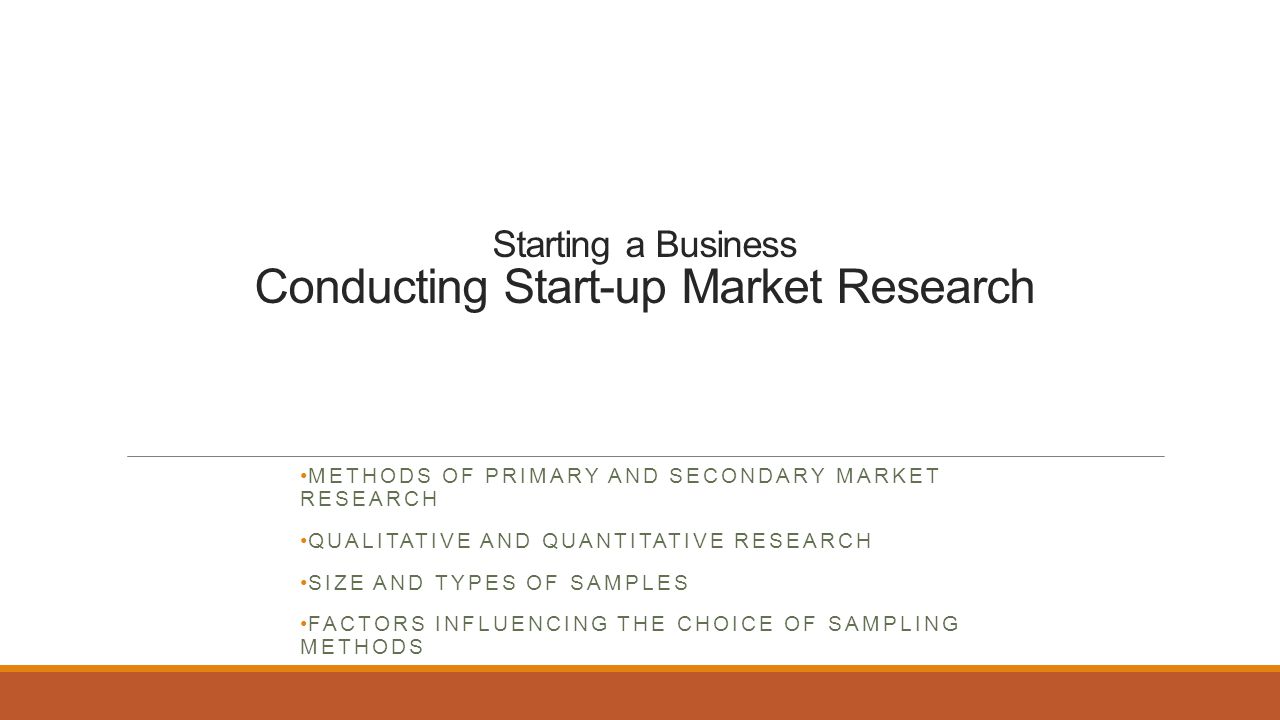 Starting a Business
Conducting Start-up Market Research

•METHODS OF PRIMARY AND SECONDARY MARKET RESEARCH

•QUALITATIVE AND QUANTITATIVE RESEARCH

•SIZE AND TYPES OF SAMPLES

•FACTORS INFLUENCING THE CHOICE OF SAMPLING METHODS